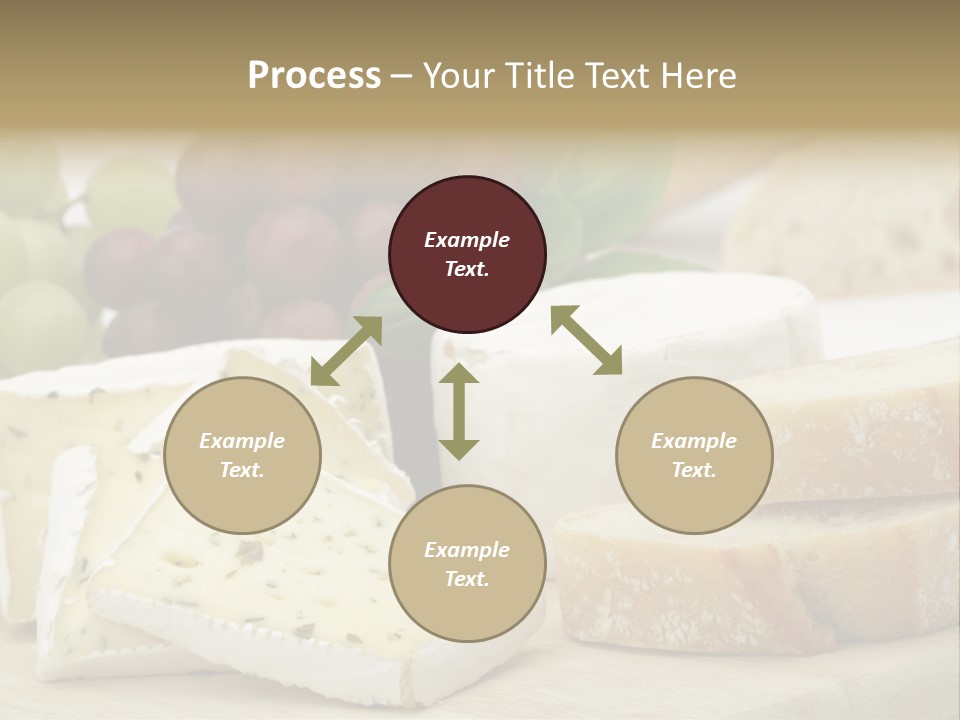 Process – Your Title Text Here

Example Text.

Example Text.

Example Text.

Example Text.